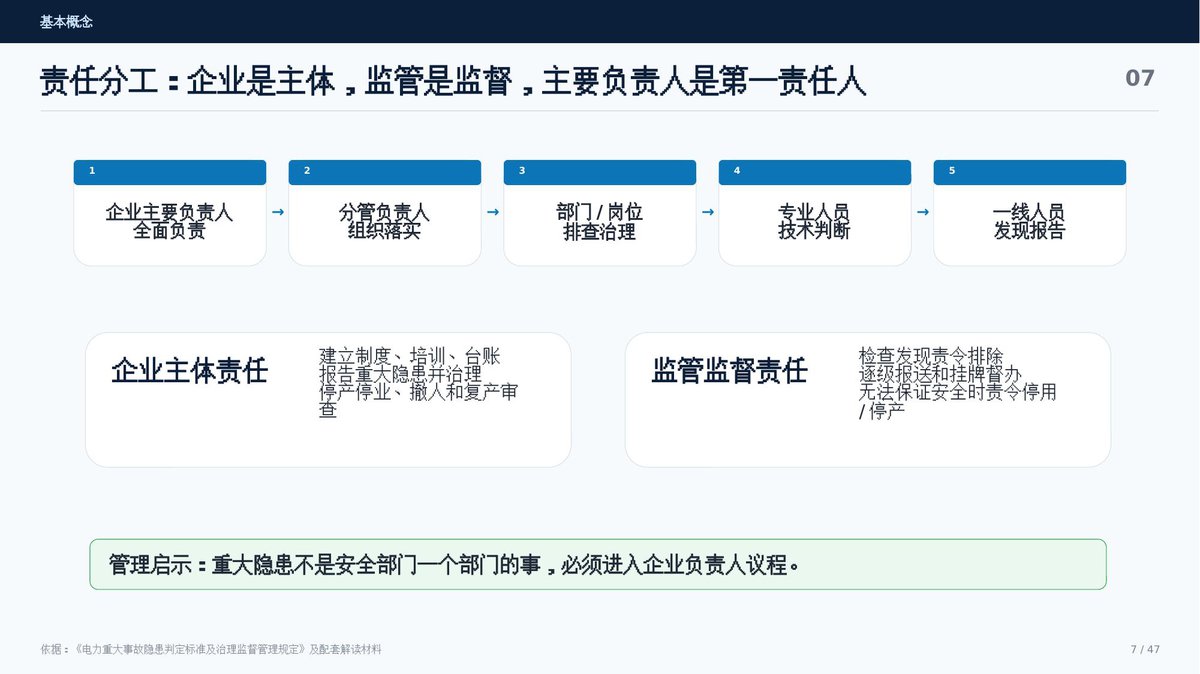 基本概念

责任分工：企业是主体，监管是监督，主要负责人是第一责任人

07

1
企业主要负责人
全面负责

→

2
分管负责人
组织落实

→

3
部门 / 岗位
排查治理

→

4
专业人员
技术判断

→

5
一线人员
发现报告

企业主体责任

建立制度、培训、台账
报告重大隐患并治理
停产停业、撤人和复产审查

监管监督责任

检查发现责令排除
逐级报送和挂牌督办
无法保证安全时责令停用 / 停产

管理启示：重大隐患不是安全部门一个部门的事，必须进入企业负责人议程。

依据：《电力重大事故隐患判定标准及治理监督管理规定》及配套解读材料

7 / 47